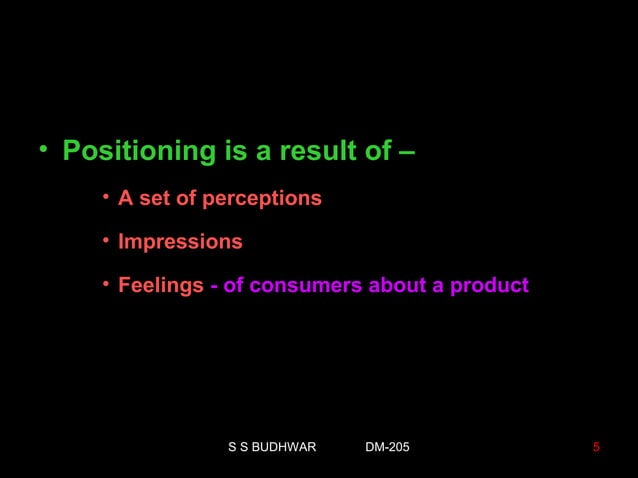 • Positioning is a result of –

• A set of perceptions

• Impressions

• Feelings - of consumers about a product

S S BUDHWAR DM-205 5